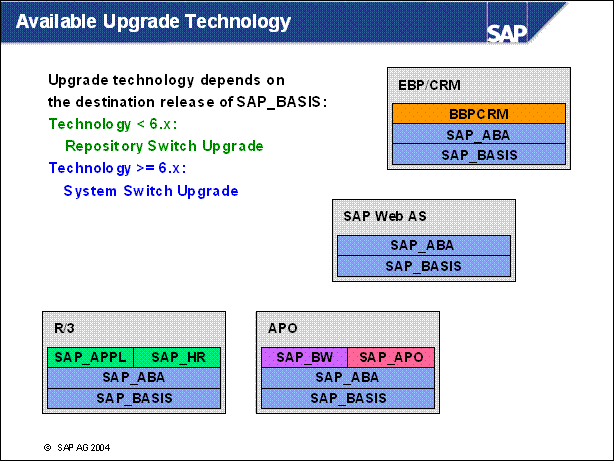 Available Upgrade Technology

SAP

Upgrade technology depends on the destination release of SAP_BASIS:

Technology < 6.x:

Repository Switch Upgrade

Technology >= 6.x:

System Switch Upgrade

EBP/CRM

BBPCRM

SAP_ABA

SAP_BASIS

SAP Web AS

SAP_ABA

SAP_BASIS

R/3

SAP_APPL

SAP_HR

SAP_ABA

SAP_BASIS

APO

SAP_BW

SAP_APO

SAP_ABA

SAP_BASIS

© SAP AG 2004